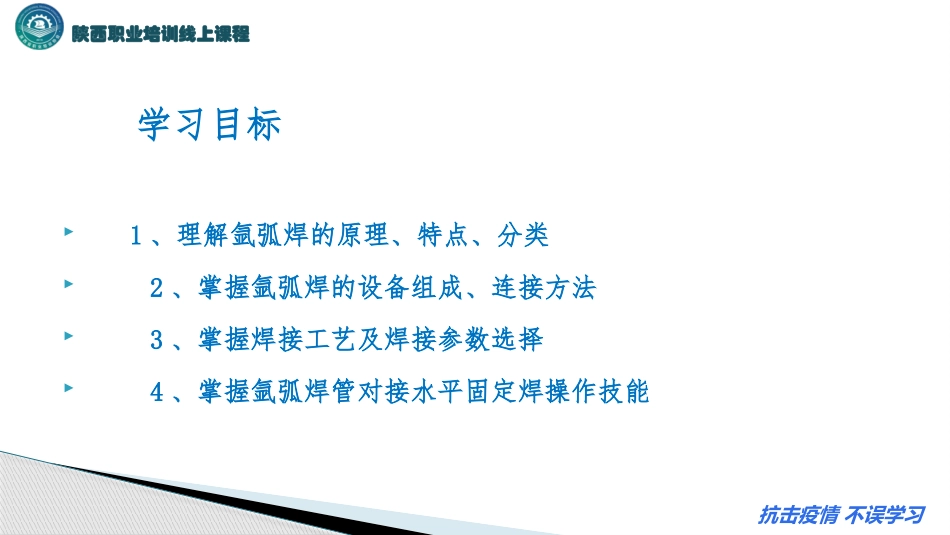 陕西职业培训线上课程

学习目标

1、理解氩弧焊的原理、特点、分类

2、掌握氩弧焊的设备组成、连接方法

3、掌握焊接工艺及焊接参数选择

4、掌握氩弧焊管对接水平固定焊操作技能

抗击疫情 不误学习